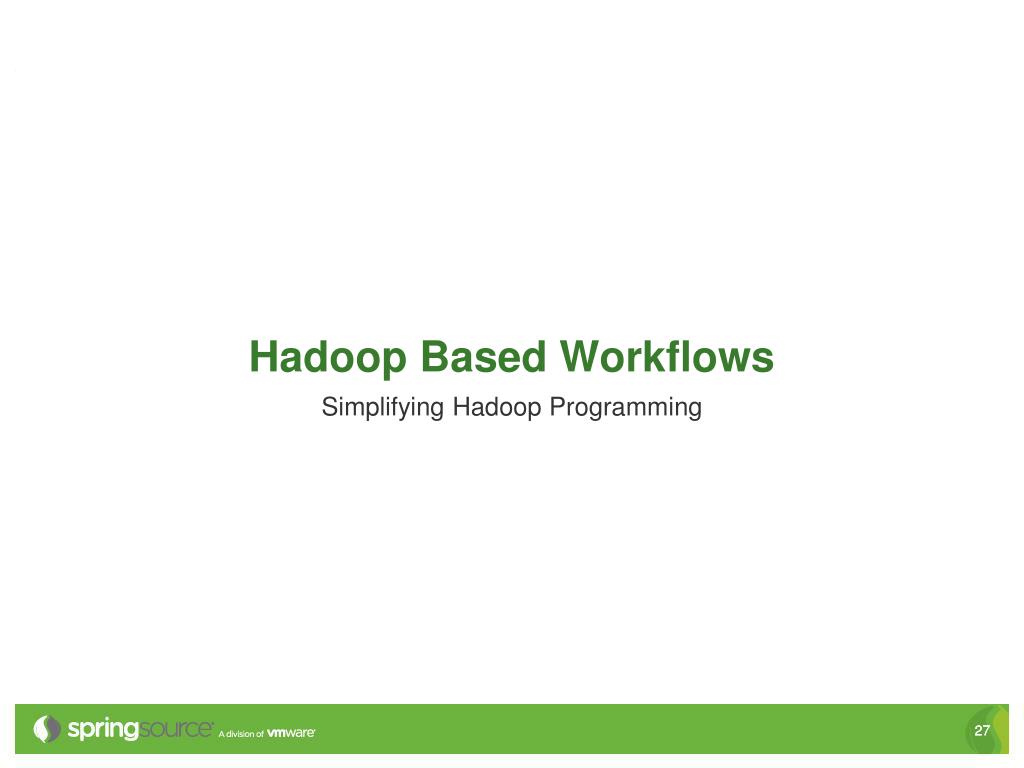 Hadoop Based Workflows

Simplifying Hadoop Programming

springsource A division of vmware

27